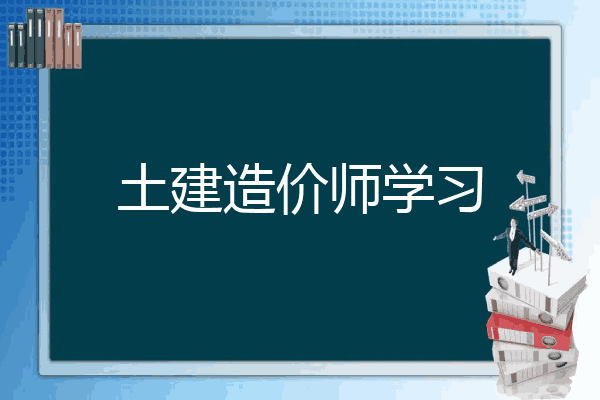 土建造价师学习